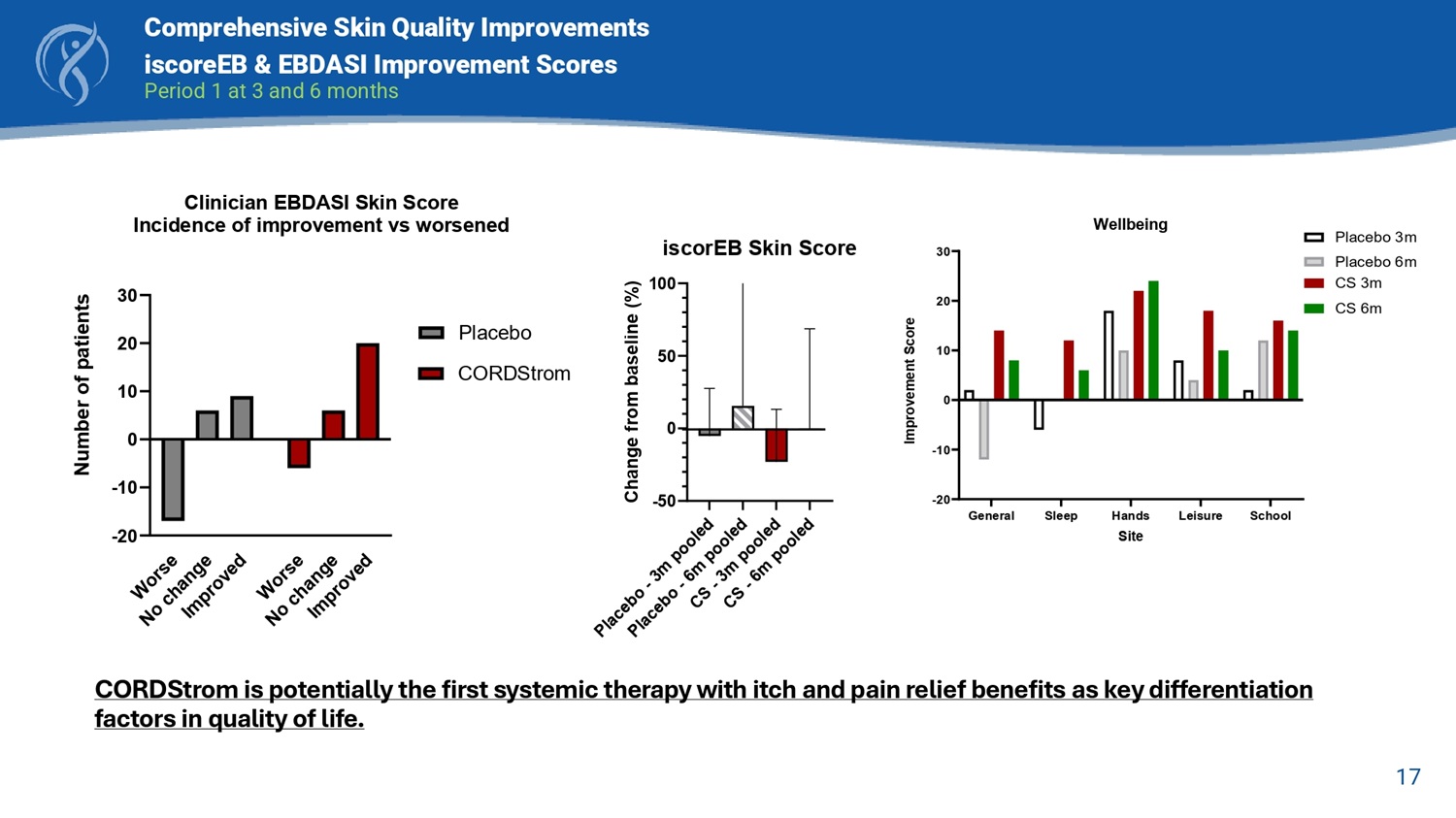 Comprehensive Skin Quality Improvements
iscoreEB & EBDASI Improvement Scores
Period 1 at 3 and 6 months

Clinician EBDASI Skin Score
Incidence of improvement vs worsened

Number of patients

30
20
10
0
-10
-20

Worse
No change
Improved
Worse
No change
Improved

Placebo
CORDStrom

iscorEB Skin Score

Change from baseline (%)

100
50
0
-50

Placebo - 3m pooled
Placebo - 6m pooled
CS - 3m pooled
CS - 6m pooled

Wellbeing

Improvement Score

30
20
10
0
-10
-20

General
Sleep
Hands
Leisure
School

Site

Placebo 3m
Placebo 6m
CS 3m
CS 6m

CORDStrom is potentially the first systemic therapy with itch and pain relief benefits as key differentiation factors in quality of life.

17